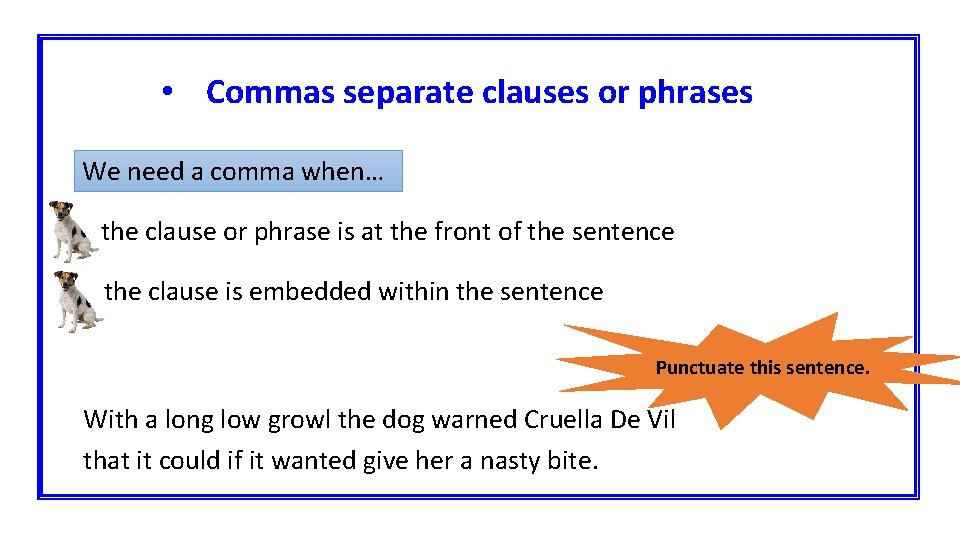 • Commas separate clauses or phrases

We need a comma when…

the clause or phrase is at the front of the sentence

the clause is embedded within the sentence

Punctuate this sentence.

With a long low growl the dog warned Cruella De Vil that it could if it wanted give her a nasty bite.